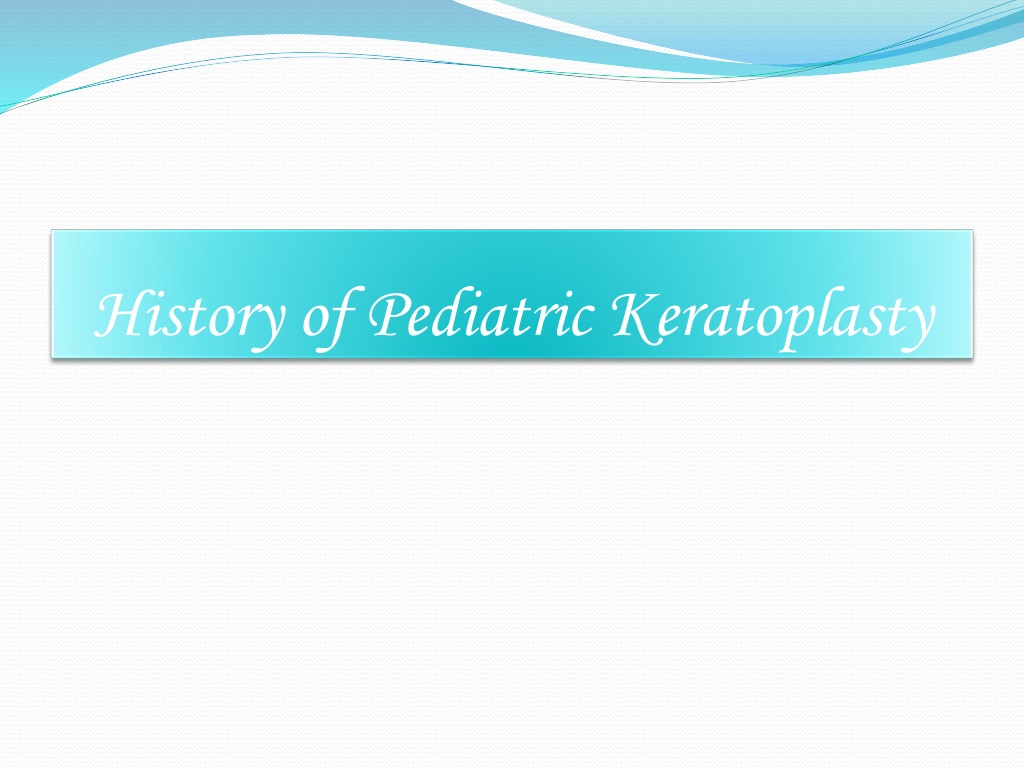 History of Pediatric Keratoplasty